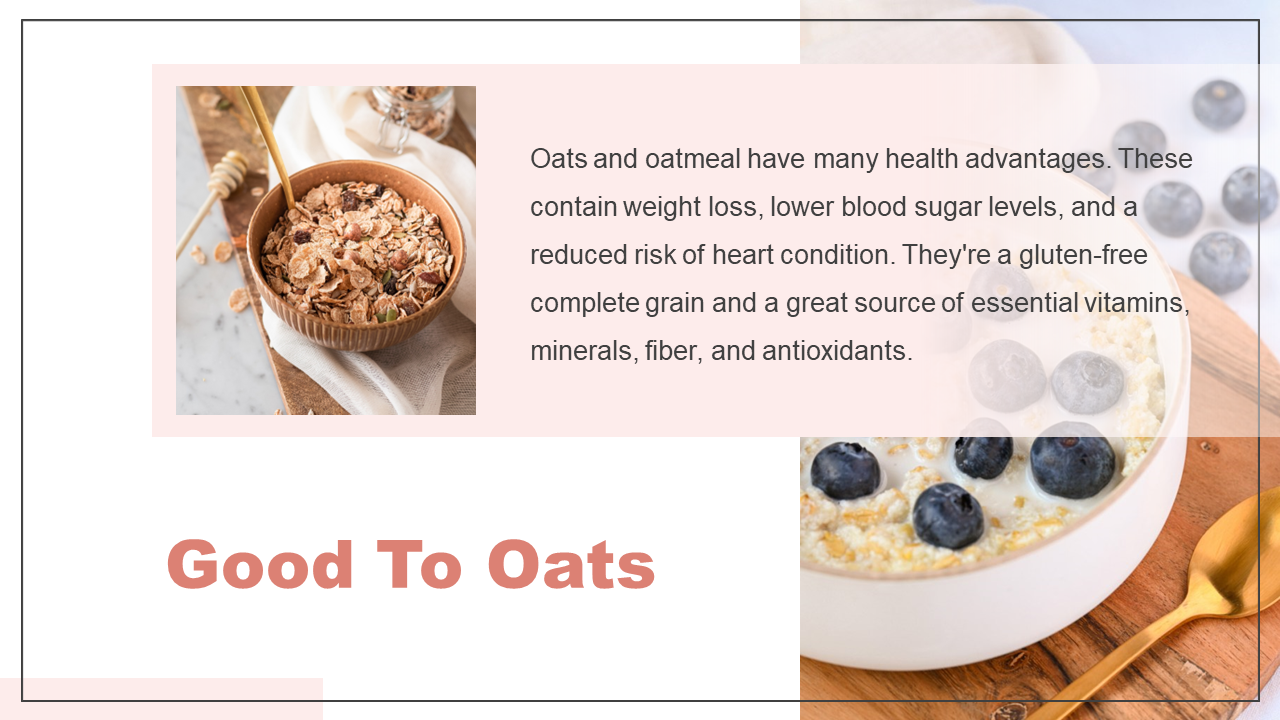 Oats and oatmeal have many health advantages. These contain weight loss, lower blood sugar levels, and a reduced risk of heart condition. They're a gluten-free complete grain and a great source of essential vitamins, minerals, fiber, and antioxidants.

Good To Oats